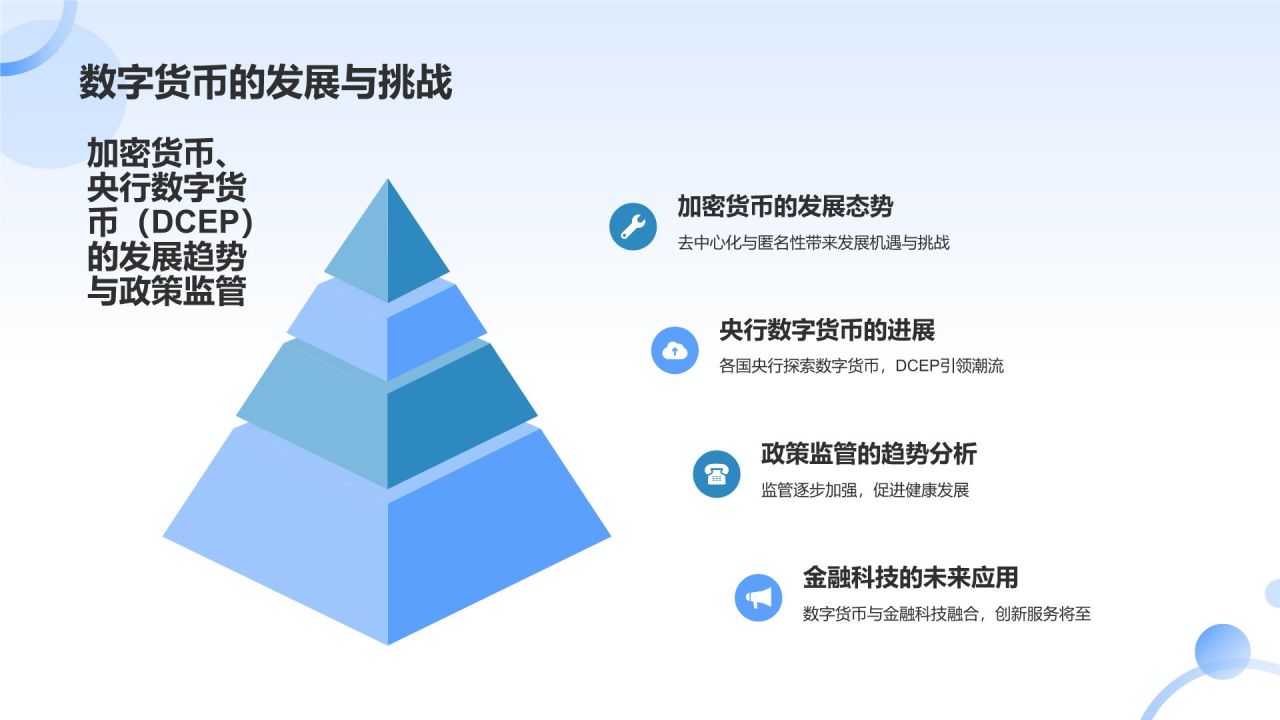 数字货币的发展与挑战

加密货币、央行数字货币（DCEP）的发展趋势与政策监管

加密货币的发展态势

去中心化与匿名性带来发展机遇与挑战

央行数字货币的进展

各国央行探索数字货币，DCEP引领潮流

政策监管的趋势分析

监管逐步加强，促进健康发展

金融科技的未来应用

数字货币与金融科技融合，创新服务将至